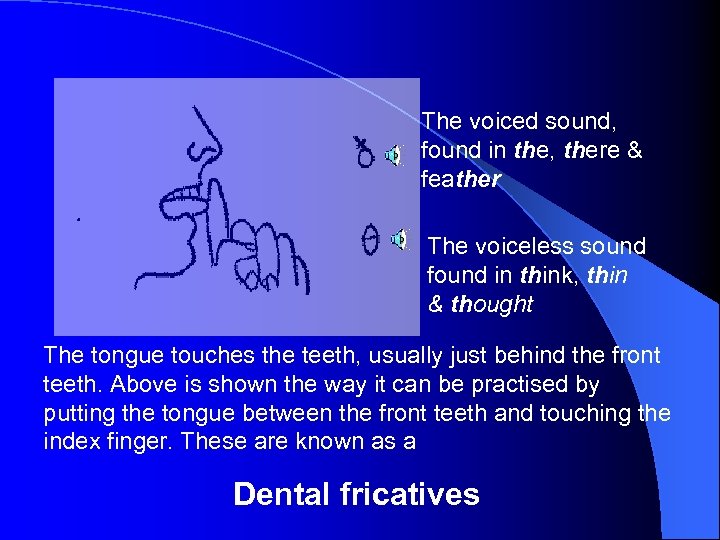 ð

The voiced sound, found in the, there & feather

θ

The voiceless sound found in think, thin & thought

The tongue touches the teeth, usually just behind the front teeth. Above is shown the way it can be practised by putting the tongue between the front teeth and touching the index finger. These are known as a

Dental fricatives